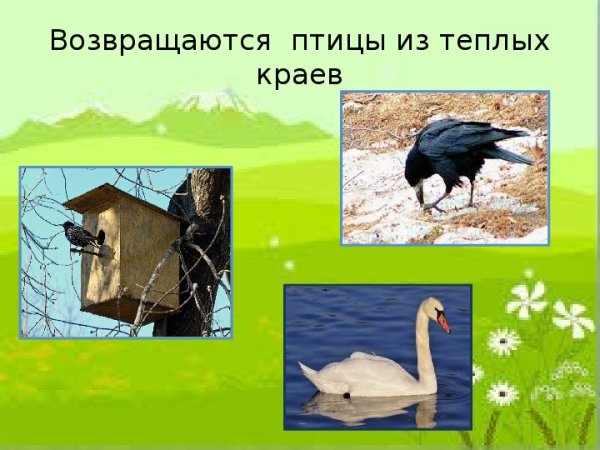 Возвращаются птицы из теплых краев